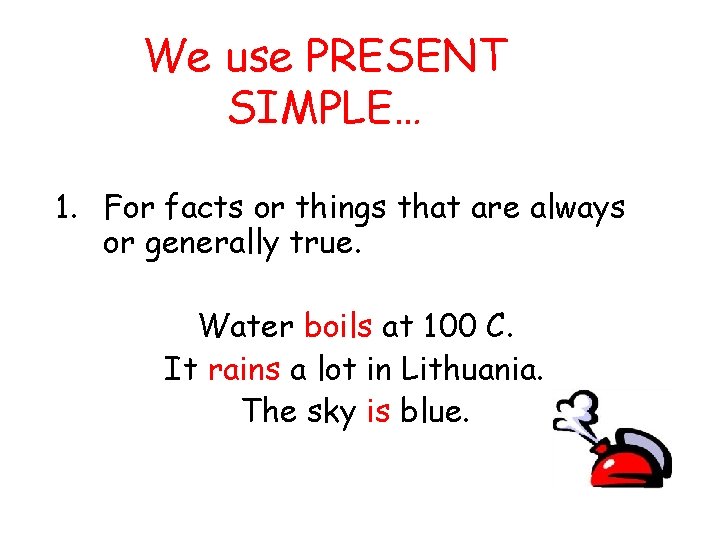 We use PRESENT SIMPLE…

1. For facts or things that are always or generally true.

Water boils at 100 C.
It rains a lot in Lithuania.
The sky is blue.